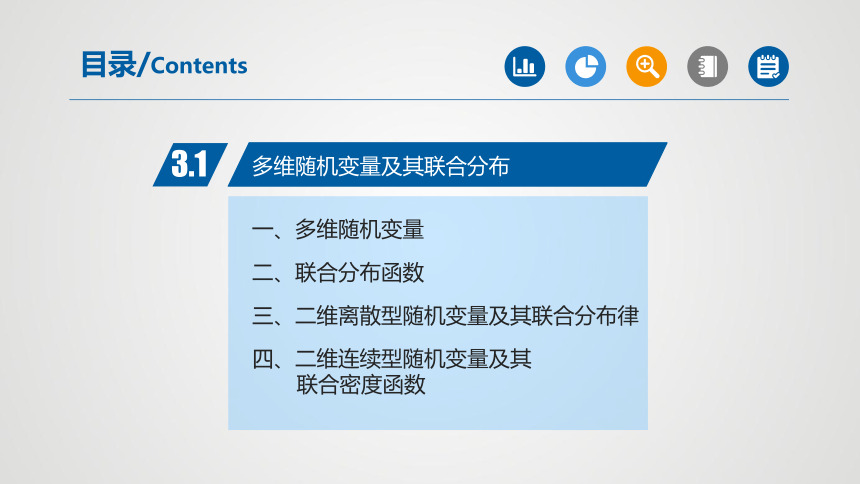 目录/Contents

3.1 多维随机变量及其联合分布

一、多维随机变量

二、联合分布函数

三、二维离散型随机变量及其联合分布律

四、二维连续型随机变量及其联合密度函数